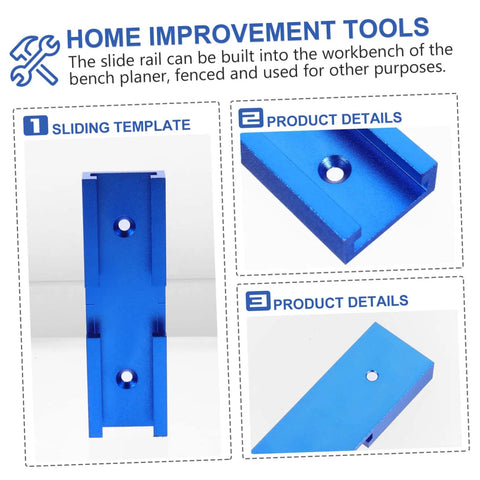 HOME IMPROVEMENT TOOLS
The slide rail can be built into the workbench of the bench planer, fenced and used for other purposes.

1 SLIDING TEMPLATE

2 PRODUCT DETAILS

3 PRODUCT DETAILS